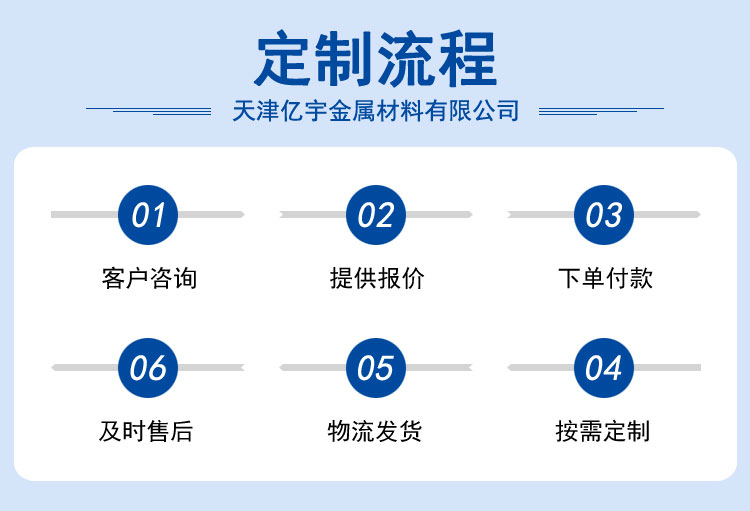 定制流程

天津亿宇金属材料有限公司

01
客户咨询

02
提供报价

03
下单付款

06
及时售后

05
物流发货

04
按需定制